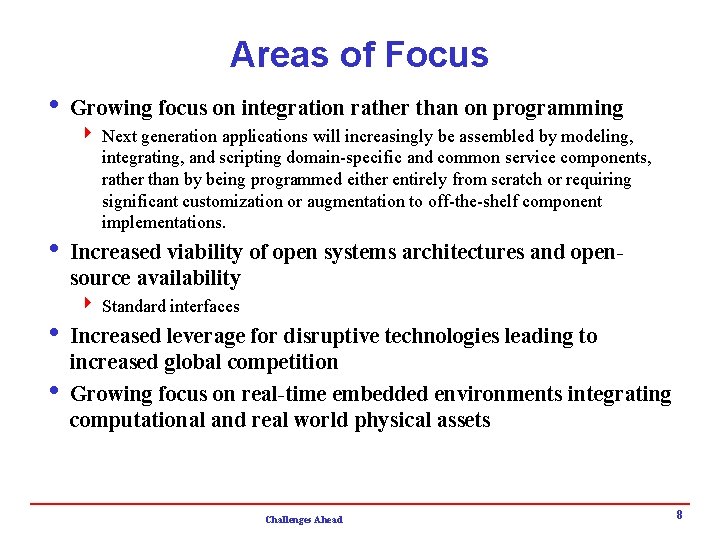 Areas of Focus

• Growing focus on integration rather than on programming

‣ Next generation applications will increasingly be assembled by modeling, integrating, and scripting domain-specific and common service components, rather than by being programmed either entirely from scratch or requiring significant customization or augmentation to off-the-shelf component implementations.

• Increased viability of open systems architectures and open-source availability

‣ Standard interfaces

• Increased leverage for disruptive technologies leading to increased global competition

• Growing focus on real-time embedded environments integrating computational and real world physical assets

Challenges Ahead

8